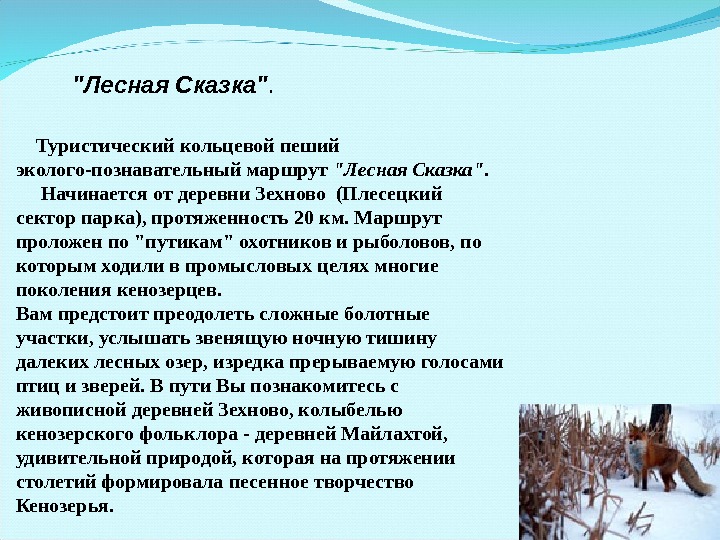 "Лесная Сказка".

Туристический кольцевой пеший эколого-познавательный маршрут "Лесная Сказка".

Начинается от деревни Зехново (Плесецкий сектор парка), протяженность 20 км. Маршрут проложен по "путикам" охотников и рыболовов, по которым ходили в промысловых целях многие поколения кенозерцев.
Вам предстоит преодолеть сложные болотные участки, услышать звенящую ночную тишину далеких лесных озер, изредка прерываемую голосами птиц и зверей. В пути Вы познакомитесь с живописной деревней Зехново, колыбелью кенозерского фольклора - деревней Майлахтой, удивительной природой, которая на протяжении столетий формировала песенное творчество Кенозерья.